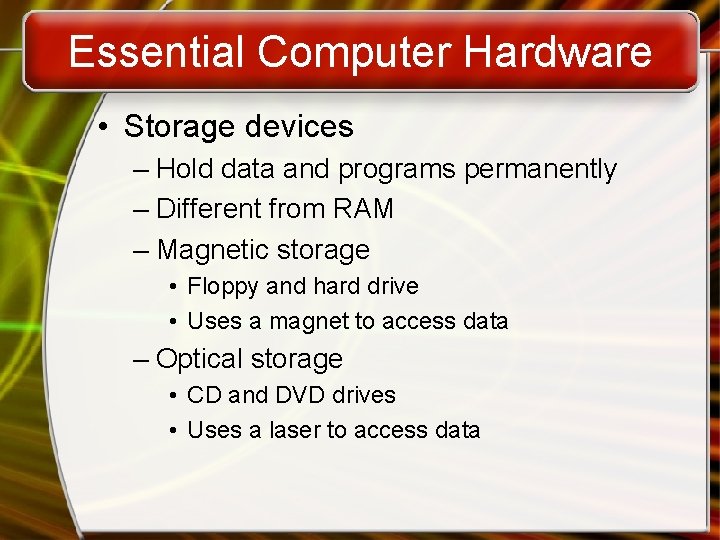 Essential Computer Hardware

• Storage devices
– Hold data and programs permanently
– Different from RAM
– Magnetic storage
• Floppy and hard drive
• Uses a magnet to access data
– Optical storage
• CD and DVD drives
• Uses a laser to access data